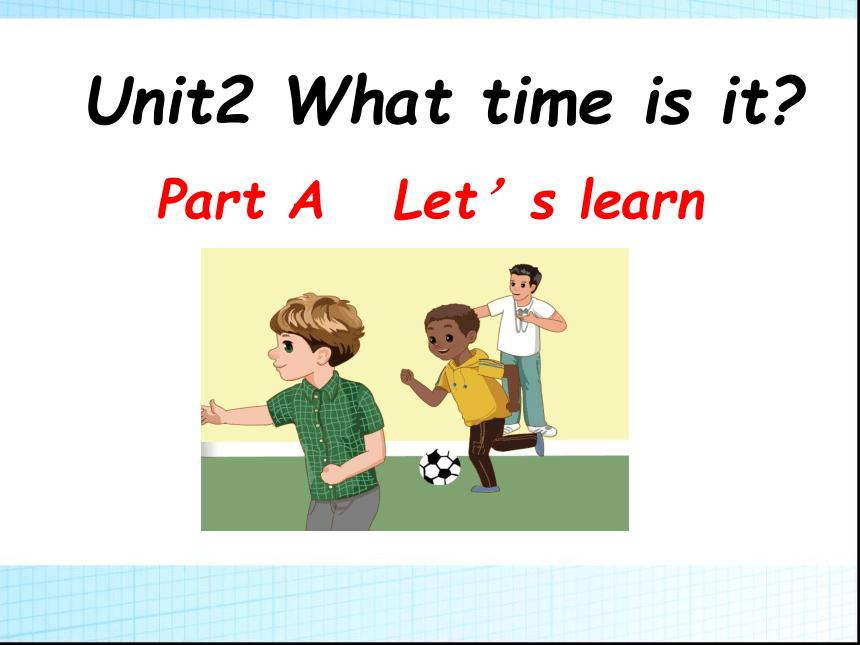 Unit2 What time is it?

Part A Let’s learn